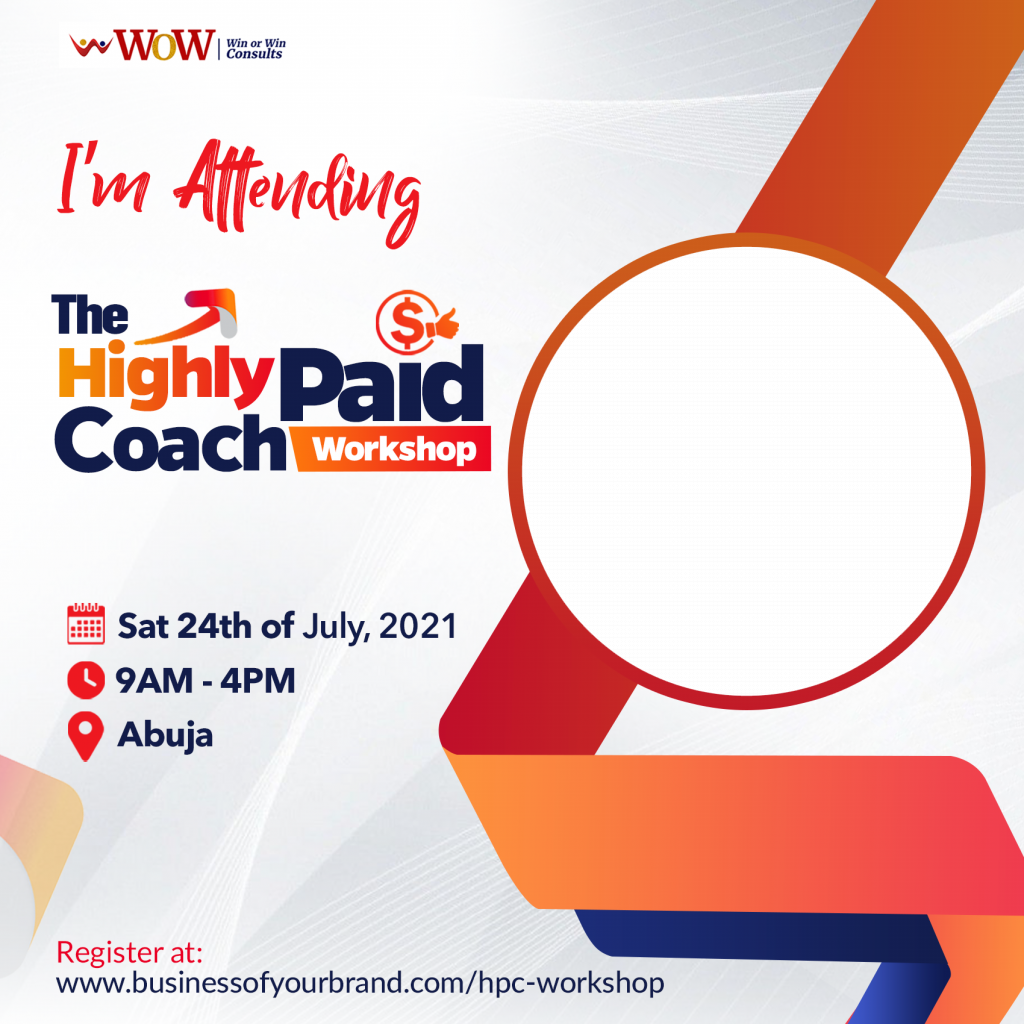 WoW | Win or Win Consults

I'm Attending

The Highly Paid Coach Workshop

Sat 24th of July, 2021
9AM - 4PM
Abuja

Register at:
www.businessofyourbrand.com/hpc-workshop